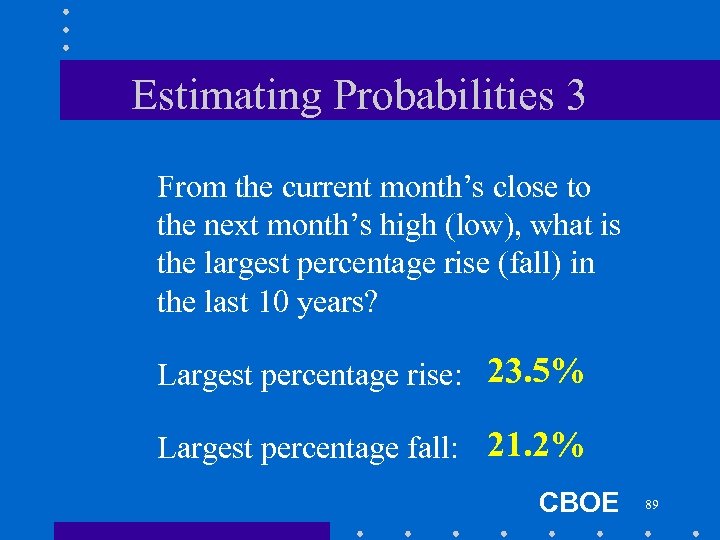 Estimating Probabilities 3

From the current month’s close to the next month’s high (low), what is the largest percentage rise (fall) in the last 10 years?

Largest percentage rise: 23.5%

Largest percentage fall: 21.2%

CBOE 89